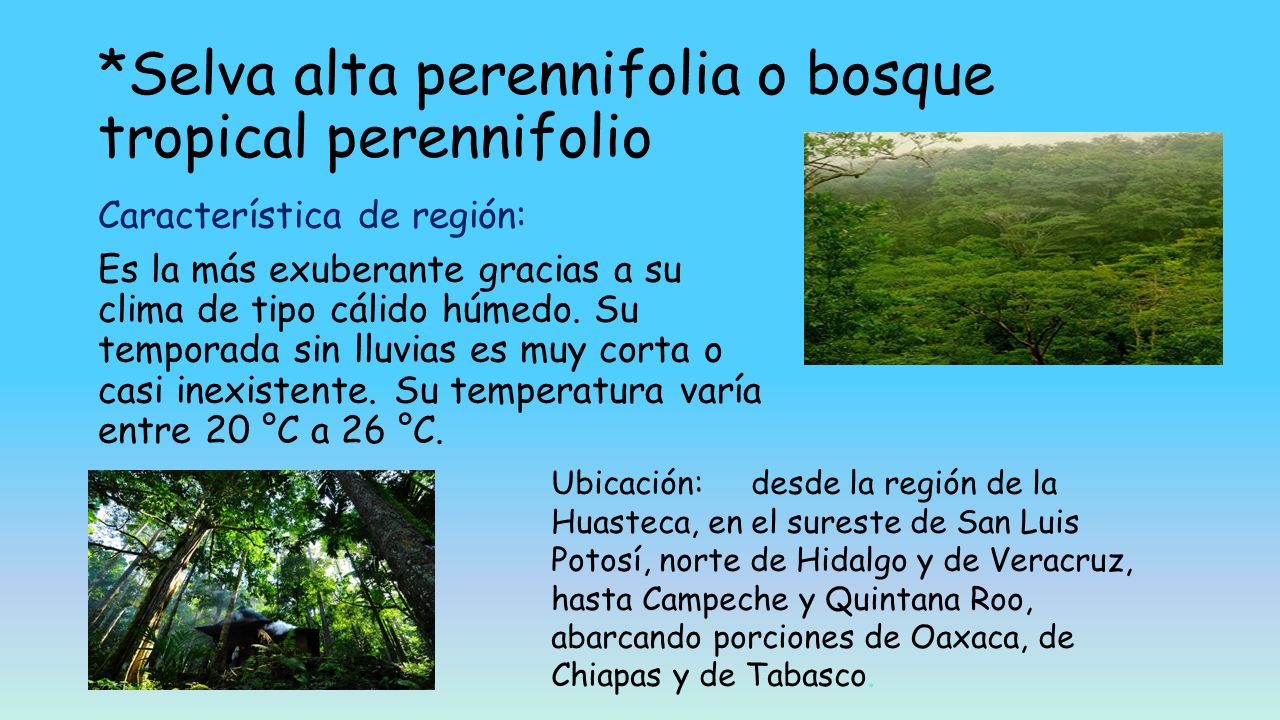 *Selva alta perennifolia o bosque tropical perennifolio

Característica de región:

Es la más exuberante gracias a su clima de tipo cálido húmedo. Su temporada sin lluvias es muy corta o casi inexistente. Su temperatura varía entre 20 °C a 26 °C.

Ubicación: desde la región de la Huasteca, en el sureste de San Luis Potosí, norte de Hidalgo y de Veracruz, hasta Campeche y Quintana Roo, abarcando porciones de Oaxaca, de Chiapas y de Tabasco.